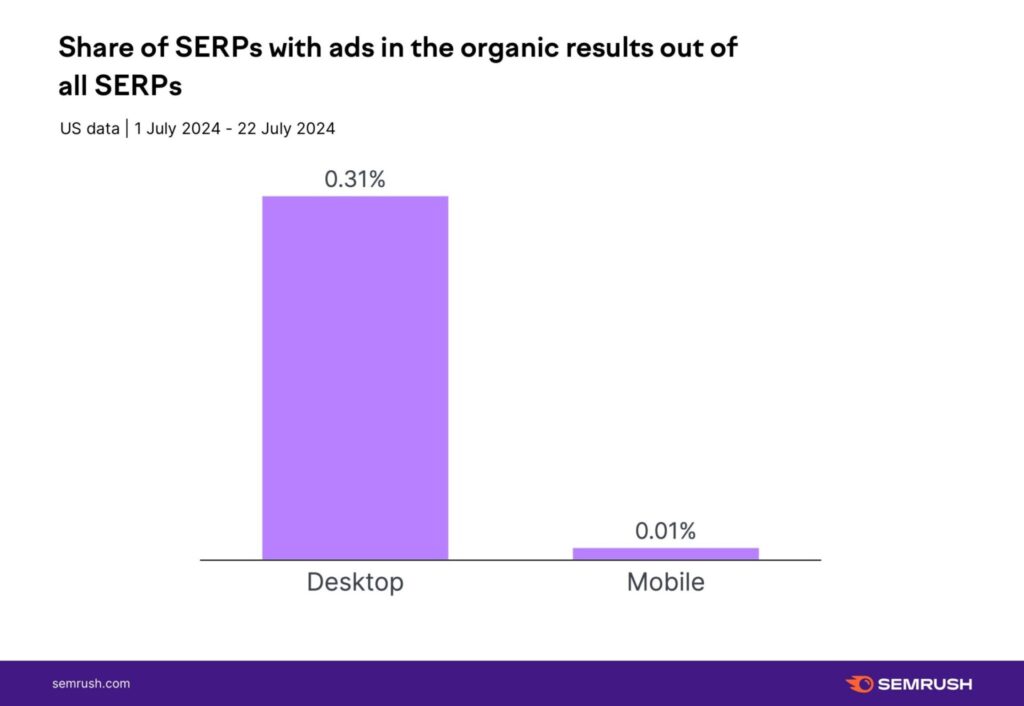 Share of SERPs with ads in the organic results out of all SERPs

US data | 1 July 2024 - 22 July 2024

0.31%

0.01%

Desktop

Mobile

semrush.com

SEMRUSH